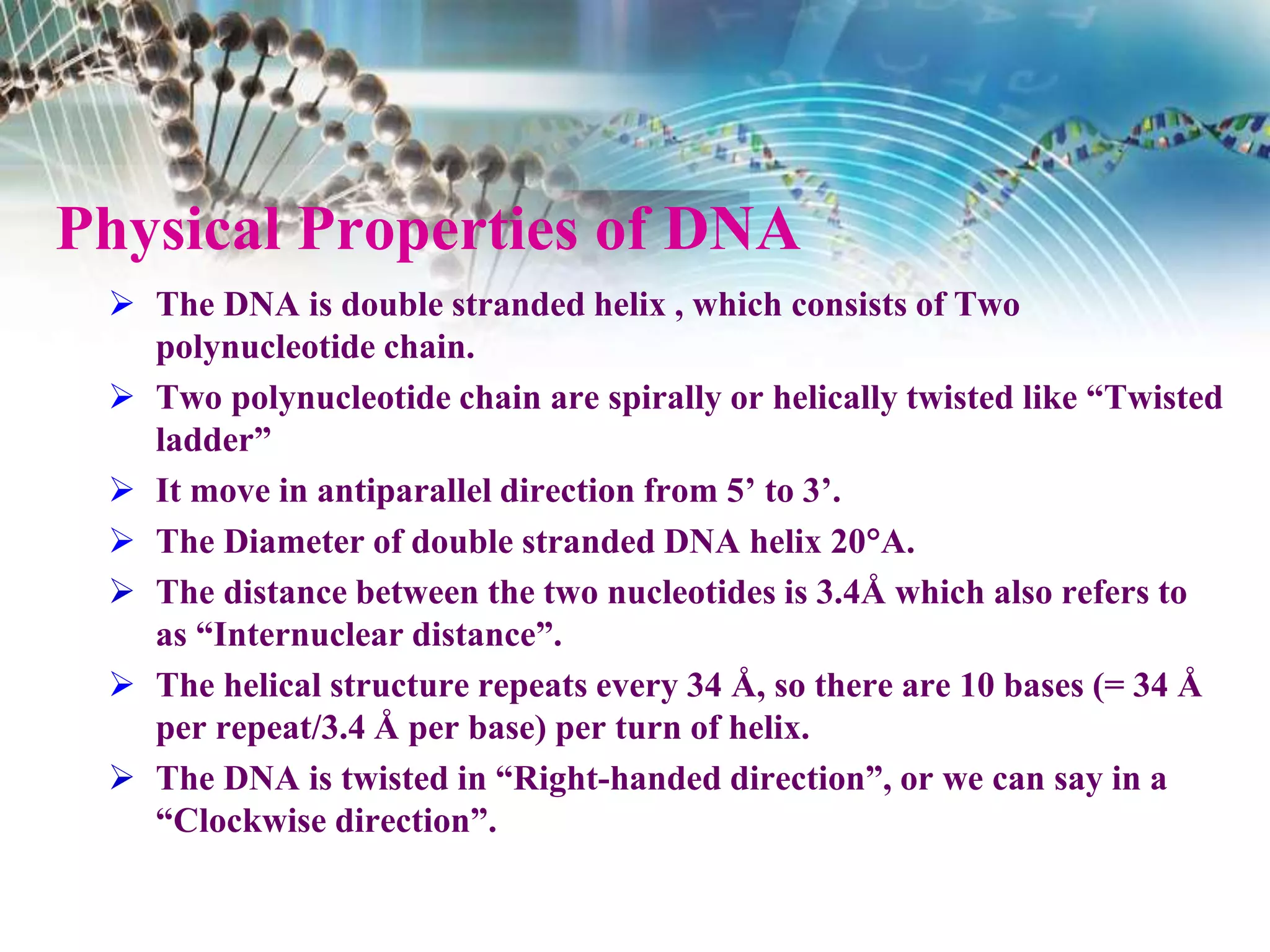 Physical Properties of DNA

➢ The DNA is double stranded helix , which consists of Two polynucleotide chain.

➢ Two polynucleotide chain are spirally or helically twisted like “Twisted ladder”

➢ It move in antiparallel direction from 5’ to 3’.

➢ The Diameter of double stranded DNA helix 20°A.

➢ The distance between the two nucleotides is 3.4Å which also refers to as “Internuclear distance”.

➢ The helical structure repeats every 34 Å, so there are 10 bases (= 34 Å per repeat/3.4 Å per base) per turn of helix.

➢ The DNA is twisted in “Right-handed direction”, or we can say in a “Clockwise direction”.